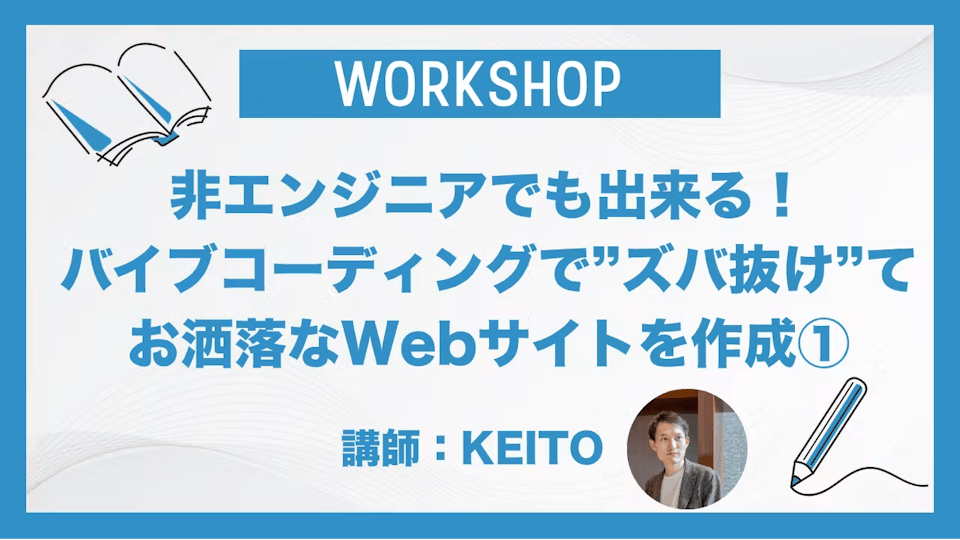 WORKSHOP

非エンジニアでも出来る！
バイブコーディングで”ズバ抜け”て
お洒落なWebサイトを作成①

講師：KEITO